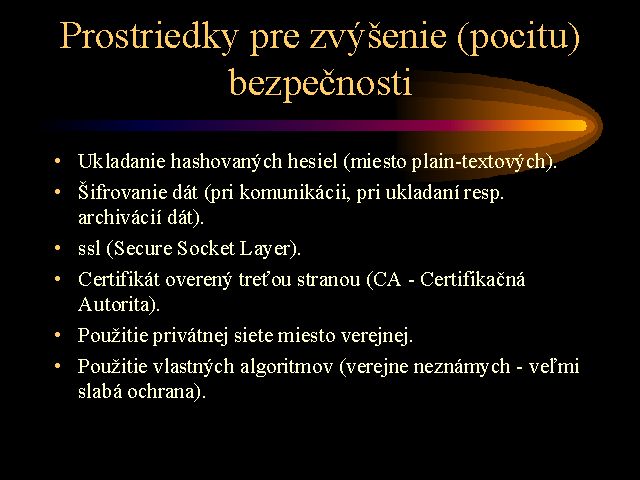 Prostriedky pre zvýšenie (pocitu) bezpečnosti

• Ukladanie hashovaných hesiel (miesto plain-textových).
• Šifrovanie dát (pri komunikácii, pri ukladaní resp. archivácií dát).
• ssl (Secure Socket Layer).
• Certifikát overený treťou stranou (CA - Certifikačná Autorita).
• Použitie privátnej siete miesto verejnej.
• Použitie vlastných algoritmov (verejne neznámych - veľmi slabá ochrana).